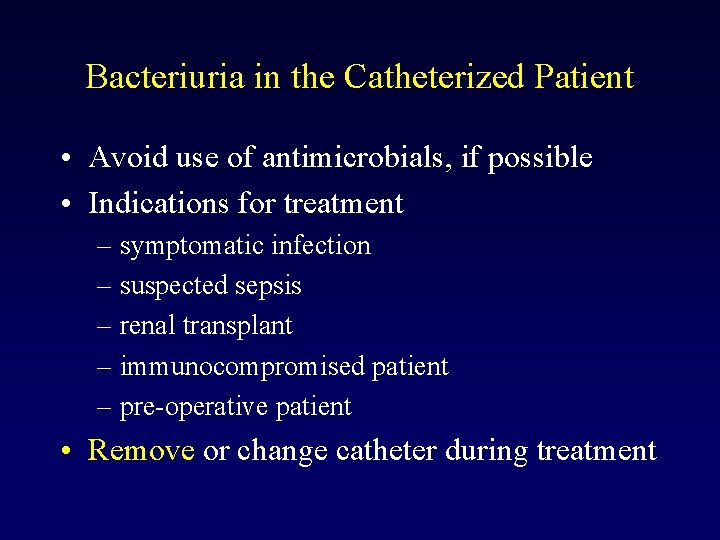 Bacteriuria in the Catheterized Patient

• Avoid use of antimicrobials, if possible
• Indications for treatment
– symptomatic infection
– suspected sepsis
– renal transplant
– immunocompromised patient
– pre-operative patient
• Remove or change catheter during treatment